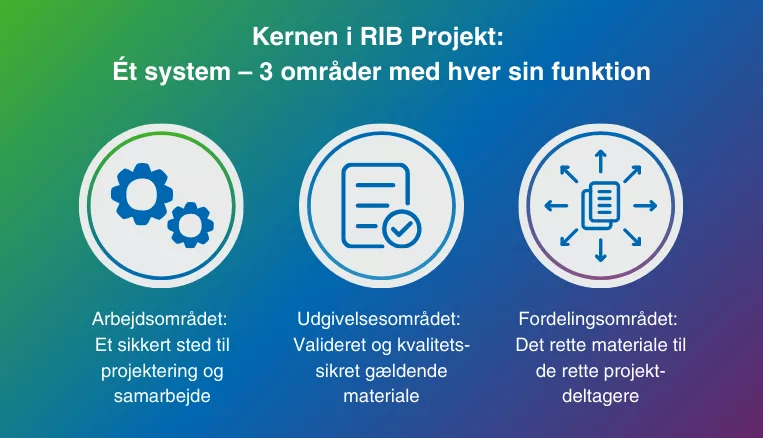 Kernen i RIB Projekt:
Ét system – 3 områder med hver sin funktion

Arbejdsområdet:
Et sikkert sted til projektering og samarbejde

Udgivelsesområdet:
Valideret og kvalitetssikret gældende materiale

Fordelingsområdet:
Det rette materiale til de rette projektdeltagere